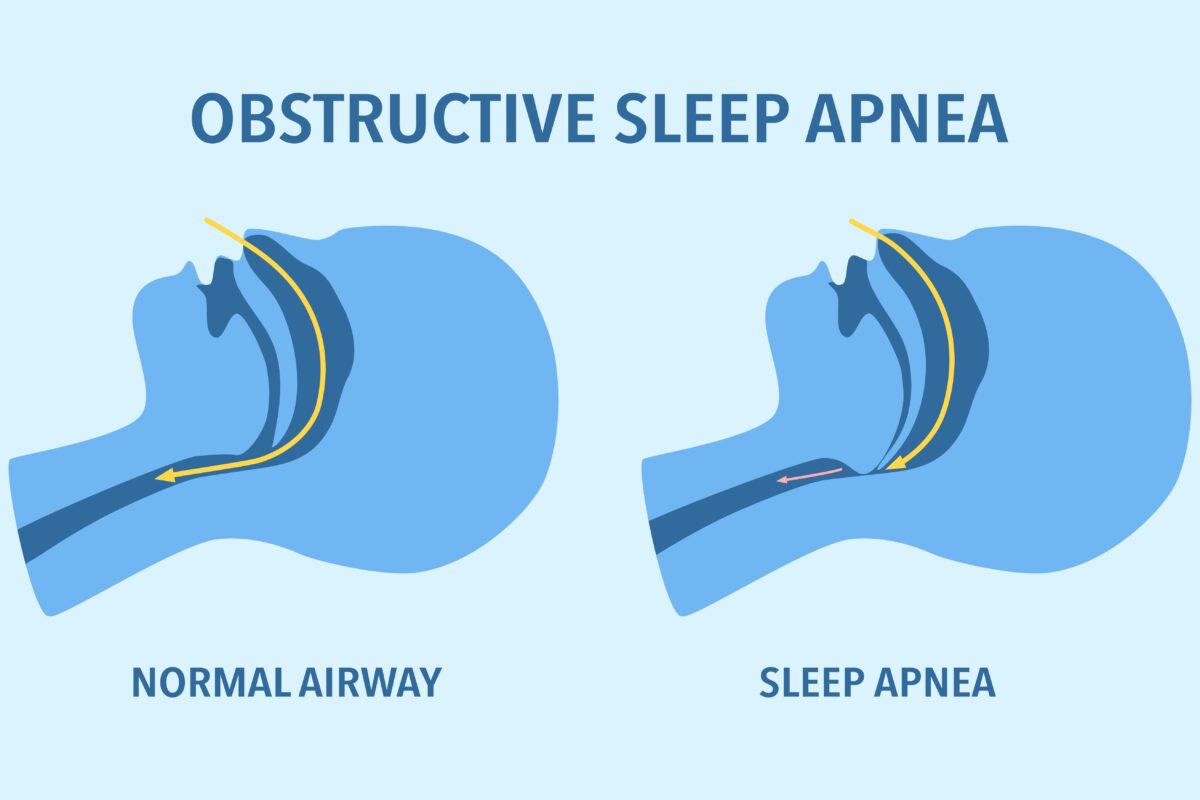 OBSTRUCTIVE SLEEP APNEA

NORMAL AIRWAY

SLEEP APNEA